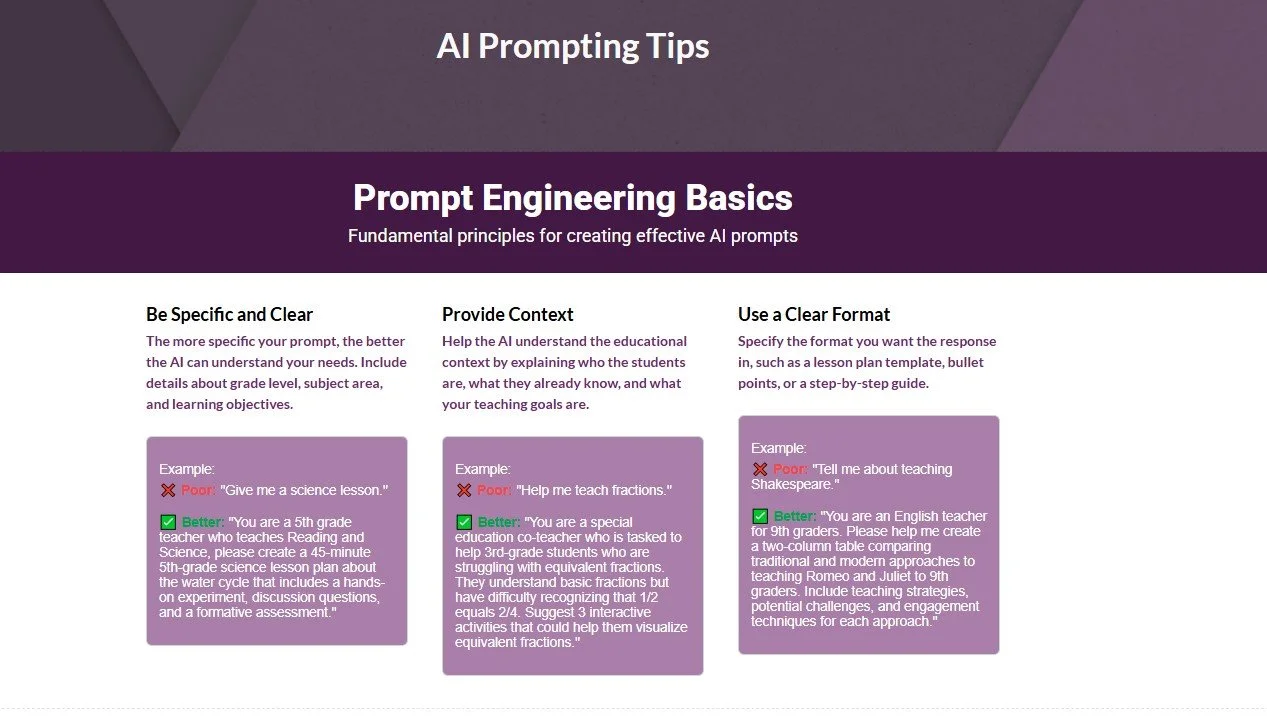 AI Prompting Tips

Prompt Engineering Basics

Fundamental principles for creating effective AI prompts

Be Specific and Clear

The more specific your prompt, the better the AI can understand your needs. Include details about grade level, subject area, and learning objectives.

Example:
❌ Poor: "Give me a science lesson."

✅ Better: "You are a 5th grade teacher who teaches Reading and Science, please create a 45-minute 5th-grade science lesson plan about the water cycle that includes a hands-on experiment, discussion questions, and a formative assessment."

Provide Context

Help the AI understand the educational context by explaining who the students are, what they already know, and what your teaching goals are.

Example:
❌ Poor: "Help me teach fractions."

✅ Better: "You are a special education co-teacher who is tasked to help 3rd-grade students who are struggling with equivalent fractions. They understand basic fractions but have difficulty recognizing that 1/2 equals 2/4. Suggest 3 interactive activities that could help them visualize equivalent fractions."

Use a Clear Format

Specify the format you want the response in, such as a lesson plan template, bullet points, or a step-by-step guide.

Example:
❌ Poor: "Tell me about teaching Shakespeare."

✅ Better: "You are an English teacher for 9th graders. Please help me create a two-column table comparing traditional and modern approaches to teaching Romeo and Juliet to 9th graders. Include teaching strategies, potential challenges, and engagement techniques for each approach."